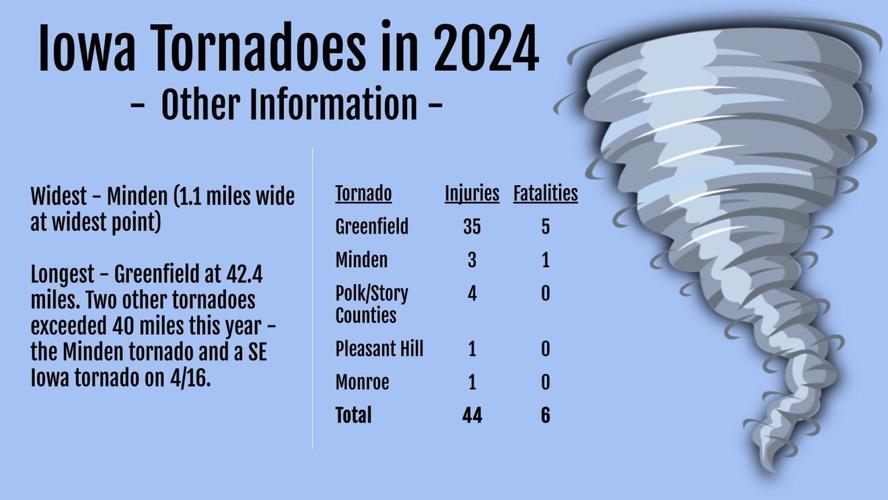 Iowa Tornadoes in 2024
- Other Information -

Widest - Minden (1.1 miles wide at widest point)

Longest - Greenfield at 42.4 miles. Two other tornadoes exceeded 40 miles this year - the Minden tornado and a SE Iowa tornado on 4/16.

| Tornado | Injuries | Fatalities |
|---|---|---|
| Greenfield | 35 | 5 |
| Minden | 3 | 1 |
| Polk/Story Counties | 4 | 0 |
| Pleasant Hill | 1 | 0 |
| Monroe | 1 | 0 |
| Total | 44 | 6 |